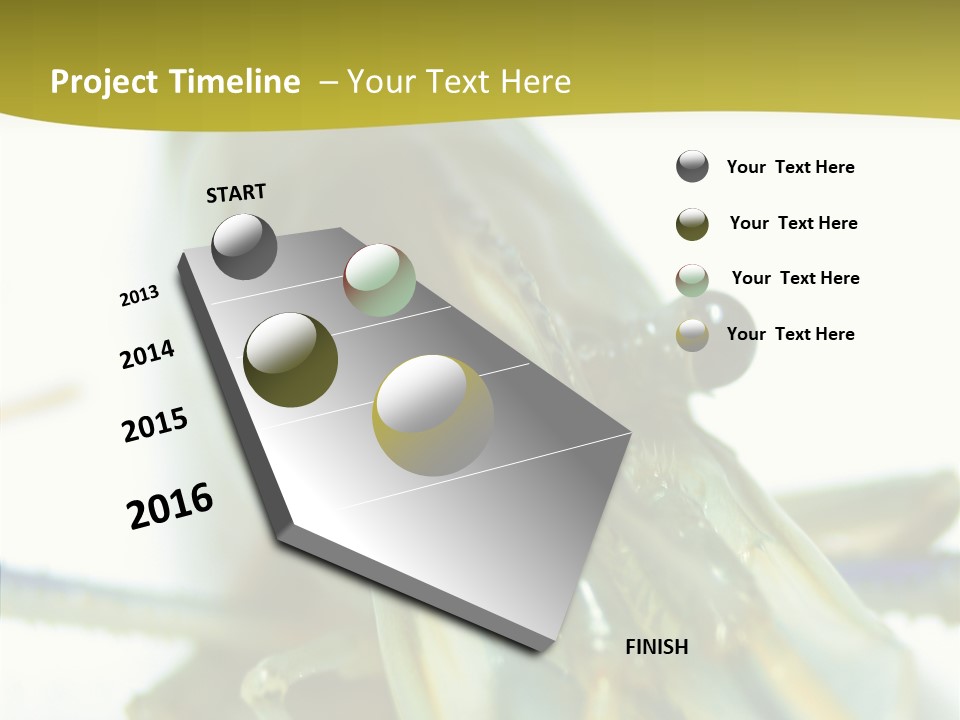 Project Timeline – Your Text Here

START

2013

2014

2015

2016

FINISH

Your Text Here

Your Text Here

Your Text Here

Your Text Here